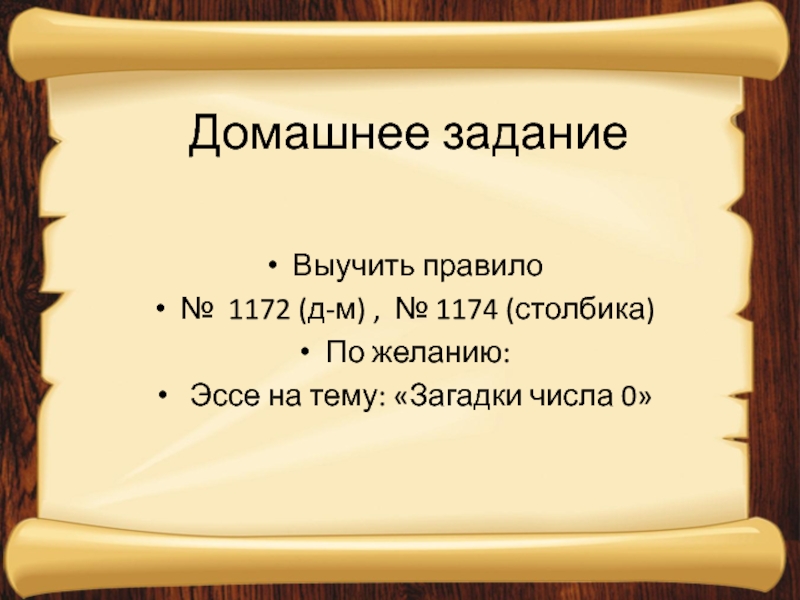 Домашнее задание

• Выучить правило
• № 1172 (д-м) , № 1174 (столбика)
• По желанию:
• Эссе на тему: «Загадки числа 0»